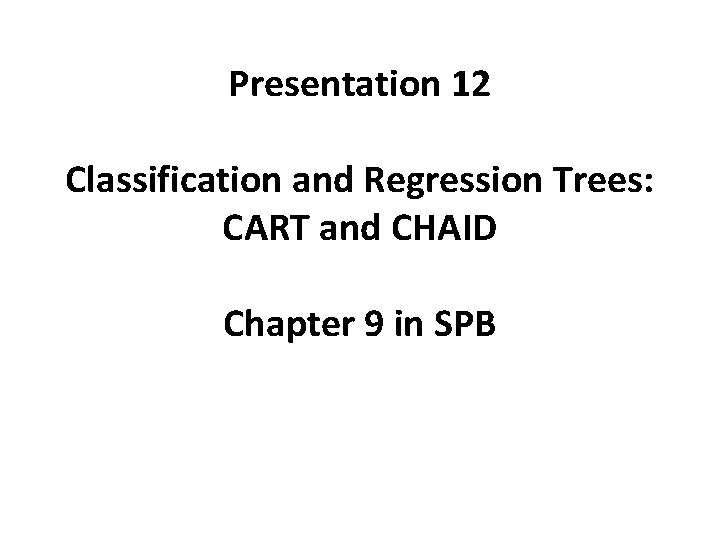 Presentation 12

Classification and Regression Trees: CART and CHAID

Chapter 9 in SPB